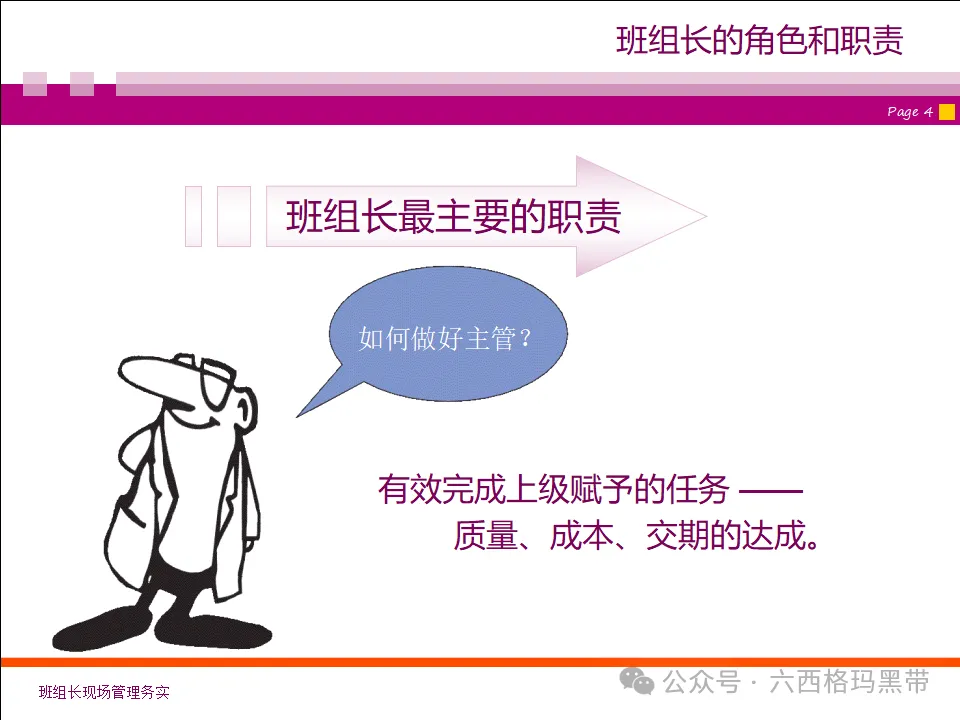 班组长的角色和职责

Page 4

班组长最主要的职责

如何做好主管？

有效完成上级赋予的任务 ——
质量、成本、交期的达成。

班组长现场管理务实

公众号 · 六西格玛黑带